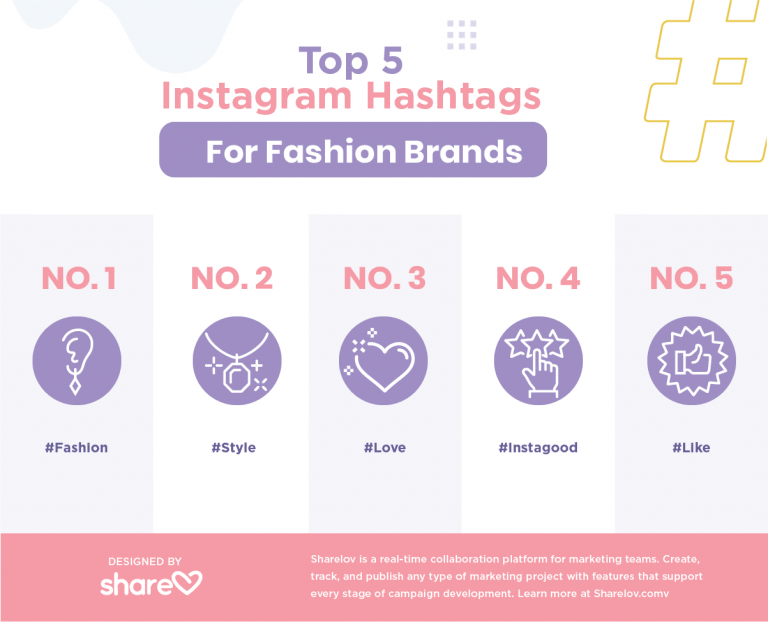 Top 5
Instagram Hashtags
For Fashion Brands

NO. 1

#Fashion

NO. 2

#Style

NO. 3

#Love

NO. 4

#Instagood

NO. 5

#Like

DESIGNED BY
share

Sharelov is a real-time collaboration platform for marketing teams. Create, track, and publish any type of marketing project with features that support every stage of campaign development. Learn more at Sharelov.comv